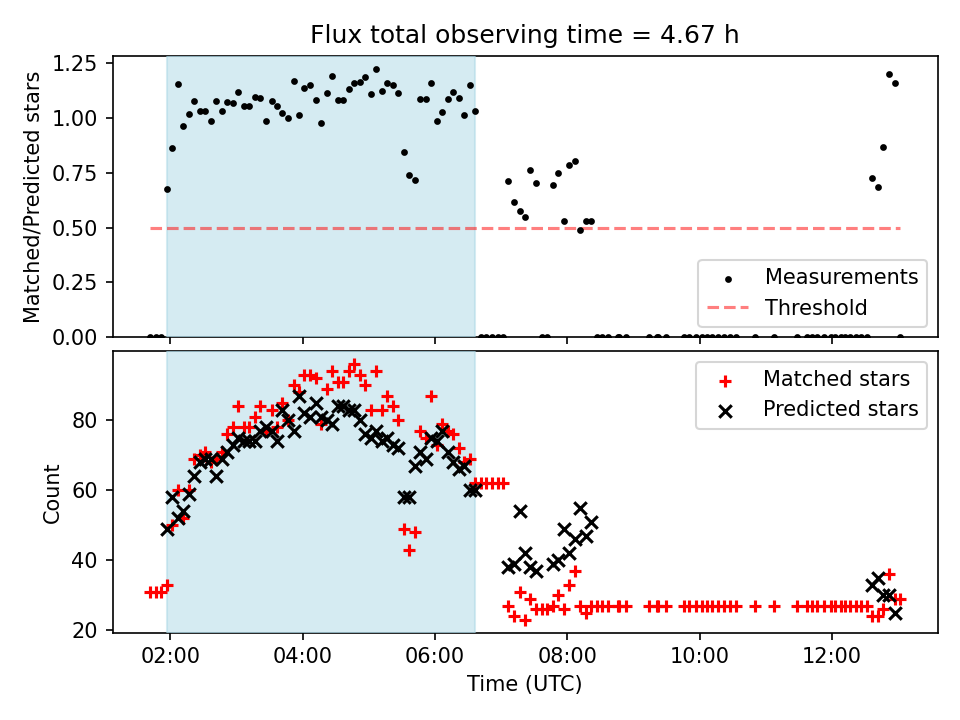 Flux total observing time = 4.67 h

Matched/Predicted stars

1.25
1.00
0.75
0.50
0.25
0.00

Measurements
Threshold

Count

80
60
40
20

Matched stars
Predicted stars

02:00
04:00
06:00
08:00
10:00
12:00

Time (UTC)